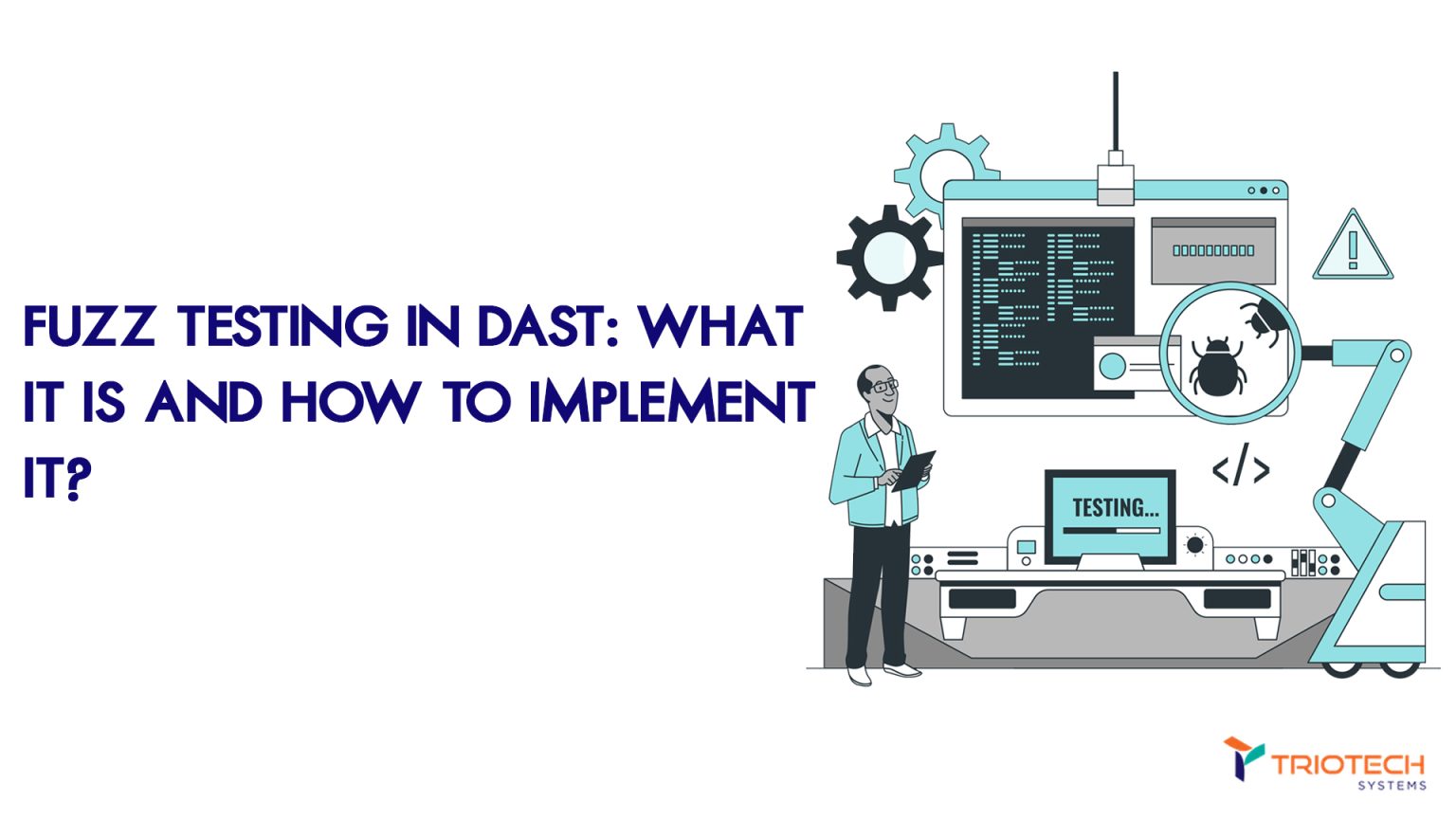 FUZZ TESTING IN DAST: WHAT IT IS AND HOW TO IMPLEMENT IT?

</>

TESTING...

TRIOTECH
SYSTEMS